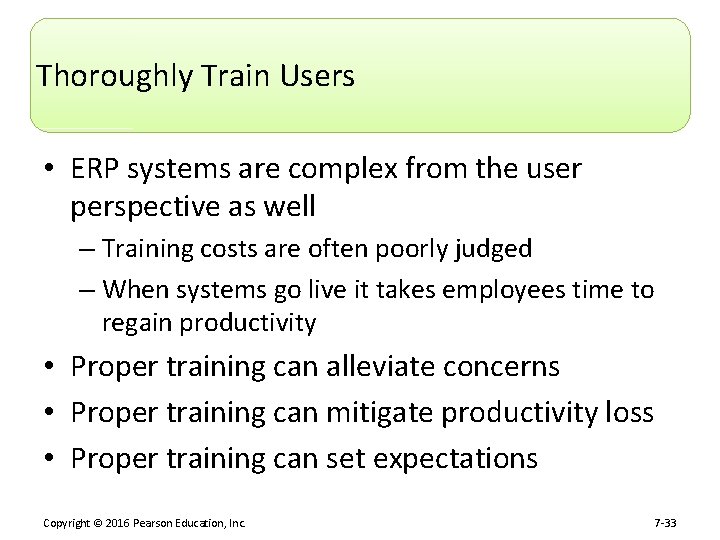 Thoroughly Train Users

• ERP systems are complex from the user perspective as well
– Training costs are often poorly judged
– When systems go live it takes employees time to regain productivity
• Proper training can alleviate concerns
• Proper training can mitigate productivity loss
• Proper training can set expectations

Copyright © 2016 Pearson Education, Inc.

7-33